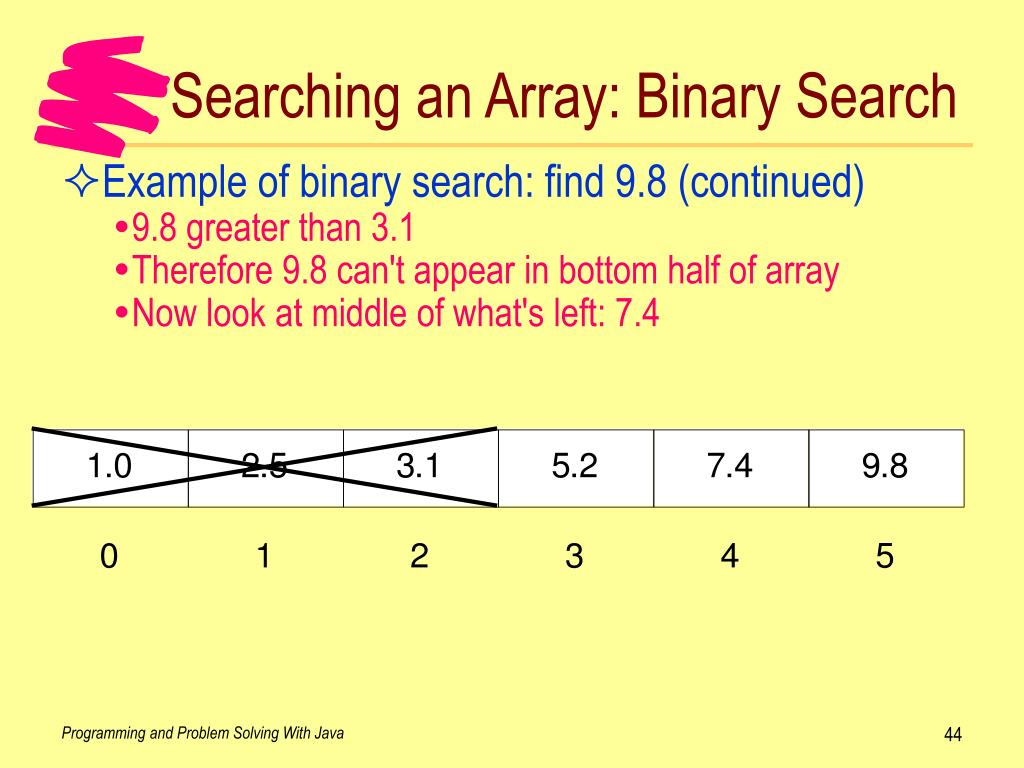 Searching an Array: Binary Search

✧Example of binary search: find 9.8 (continued)

•9.8 greater than 3.1
•Therefore 9.8 can't appear in bottom half of array
•Now look at middle of what's left: 7.4

| 1.0 | 2.5 | 3.1 | 5.2 | 7.4 | 9.8 |
|---|---|---|---|---|---|
| 0 | 1 | 2 | 3 | 4 | 5 |

Programming and Problem Solving With Java

44